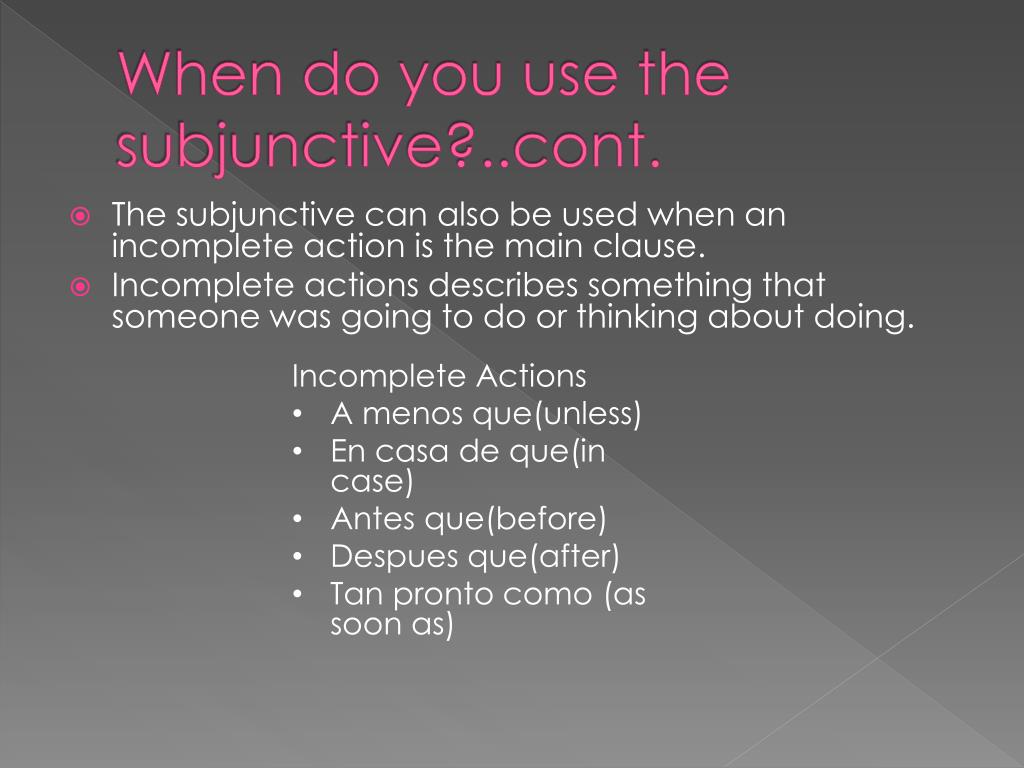 When do you use the subjunctive?..cont.

The subjunctive can also be used when an incomplete action is the main clause.
Incomplete actions describes something that someone was going to do or thinking about doing.

Incomplete Actions
• A menos que(unless)
• En casa de que(in case)
• Antes que(before)
• Despues que(after)
• Tan pronto como (as soon as)